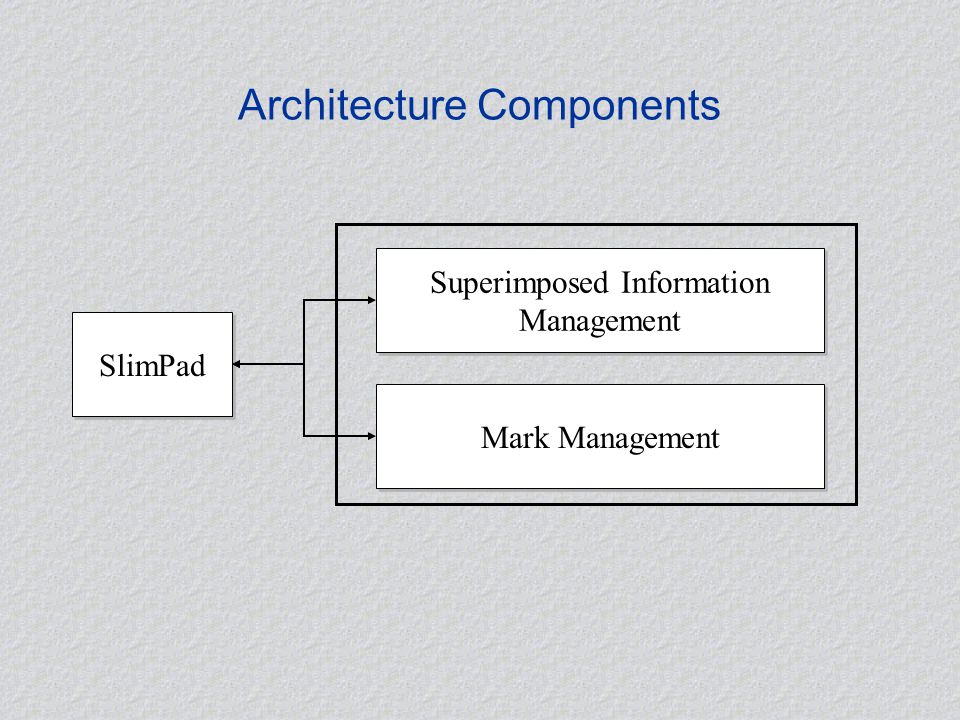 Architecture Components

SlimPad

Superimposed Information Management

Mark Management